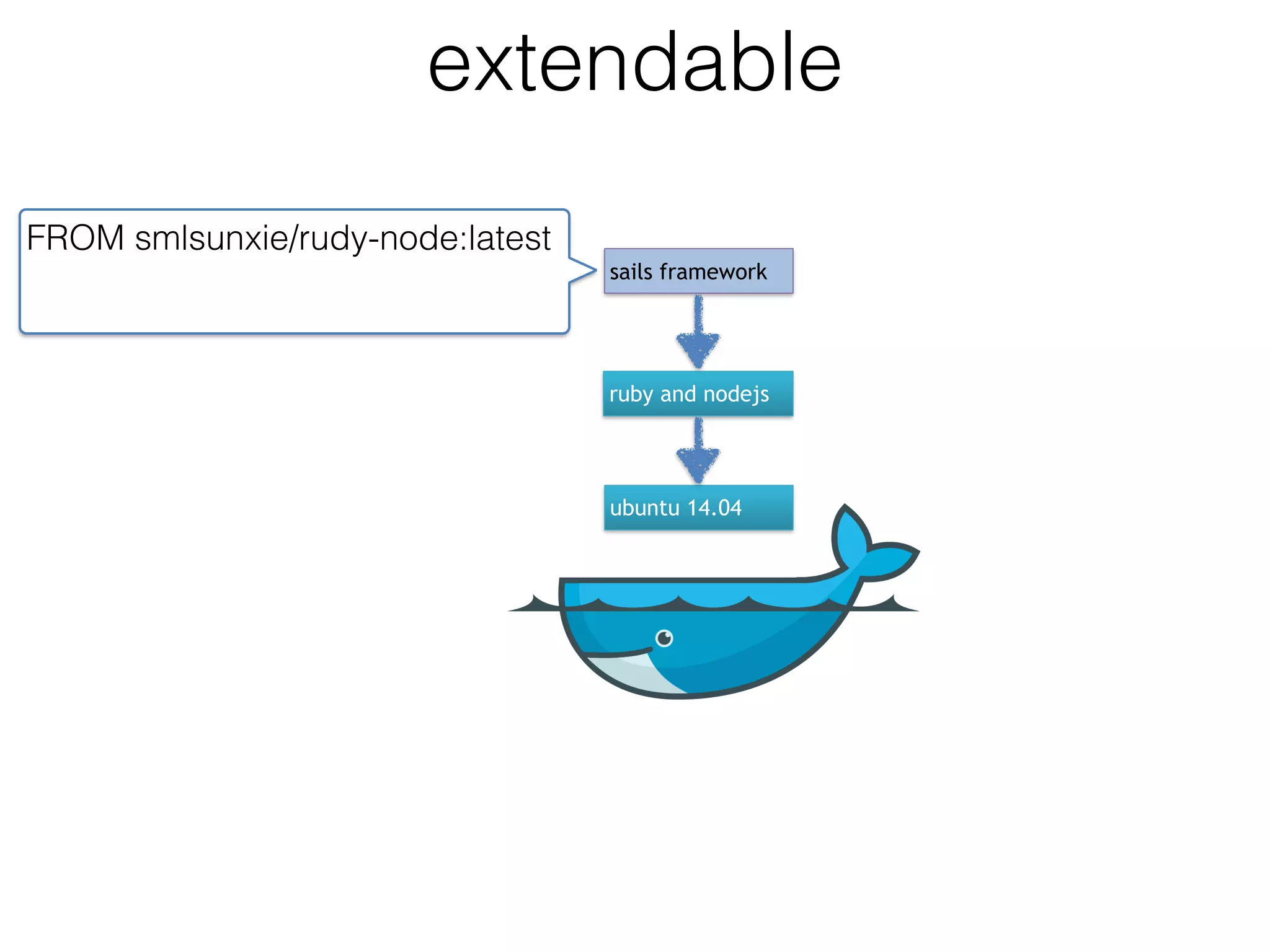 extendable

FROM smlsunxie/rudy-node:latest

sails framework

ruby and nodejs

ubuntu 14.04